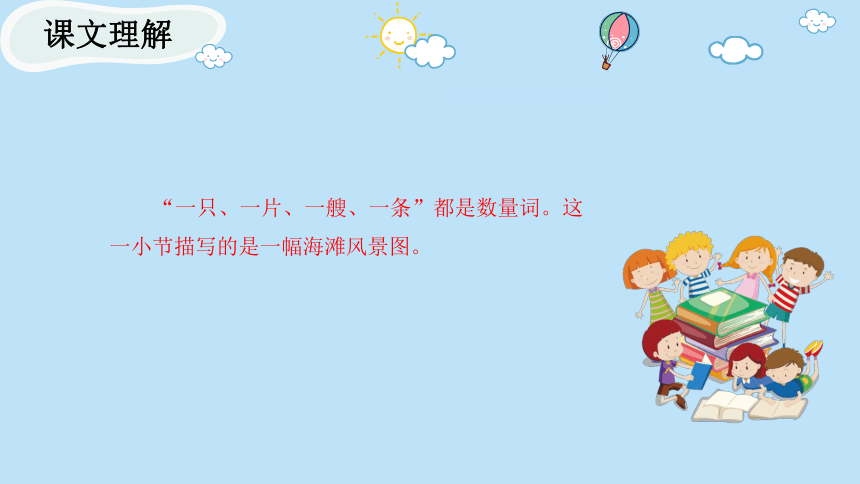 课文理解

“一只、一片、一艘、一条”都是数量词。这一小节描写的是一幅海滩风景图。